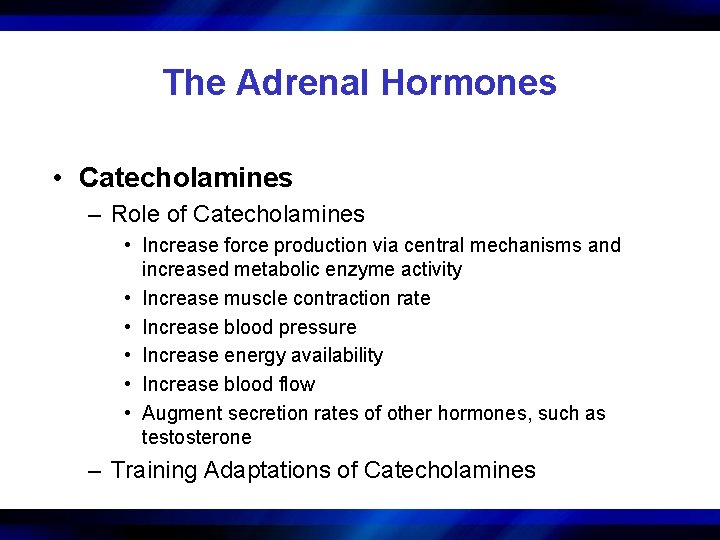 The Adrenal Hormones

• Catecholamines
– Role of Catecholamines
• Increase force production via central mechanisms and increased metabolic enzyme activity
• Increase muscle contraction rate
• Increase blood pressure
• Increase energy availability
• Increase blood flow
• Augment secretion rates of other hormones, such as testosterone
– Training Adaptations of Catecholamines